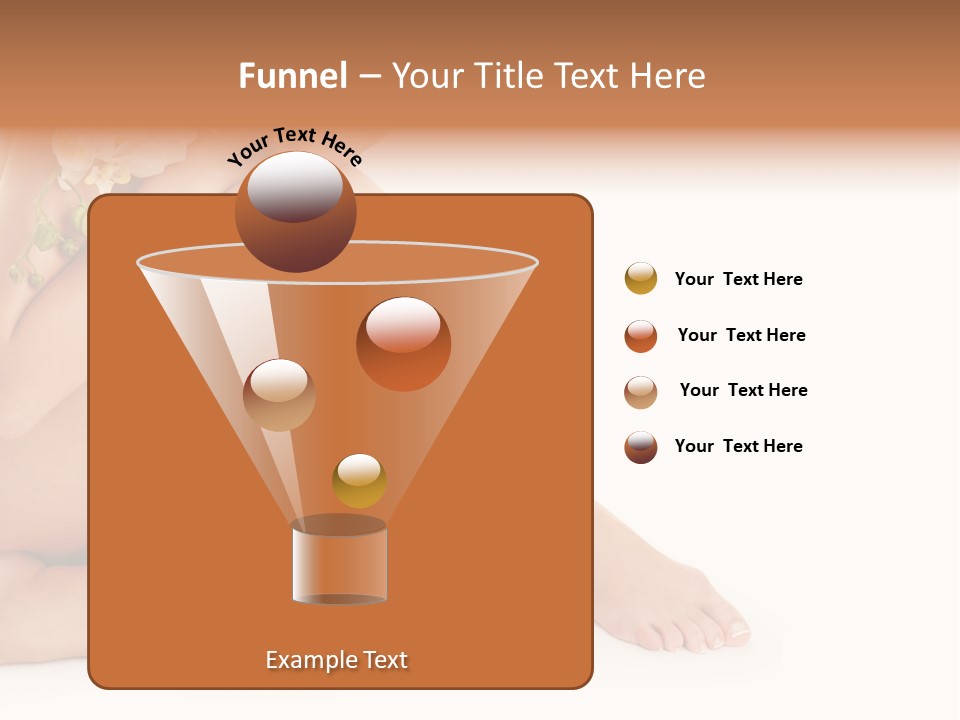 Funnel – Your Title Text Here

Your Text Here

Example Text

Your Text Here

Your Text Here

Your Text Here

Your Text Here